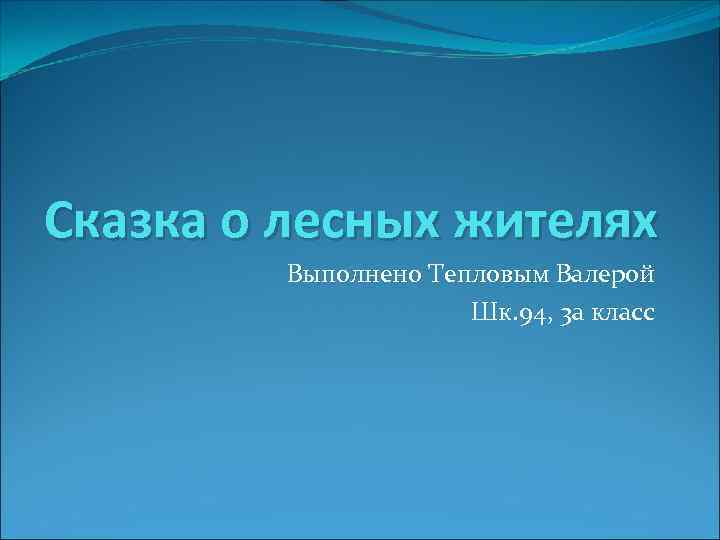 Сказка о лесных жителях

Выполнено Тепловым Валерой

Шк.94, 3а класс